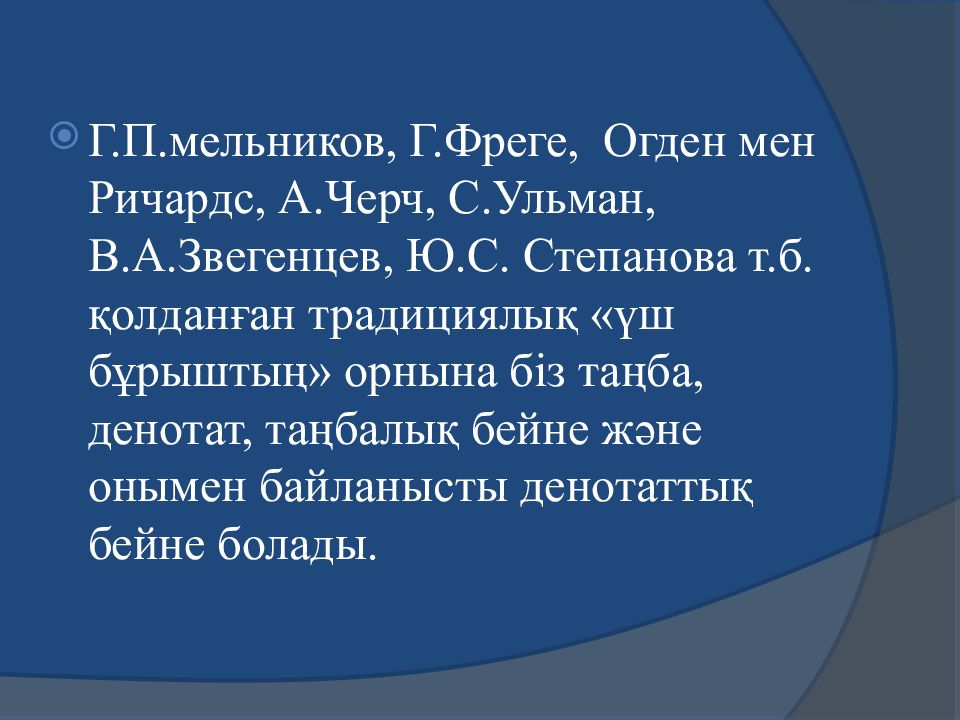 Г.П.мельников, Г.Фреге, Огден мен Ричардс, А.Черч, С.Ульман, В.А.Звегенцев, Ю.С. Степанова т.б. қолданған традициялық «үш бұрыштың» орнына біз таңба, денотат, таңбалық бейне және онымен байланысты денотаттық бейне болады.